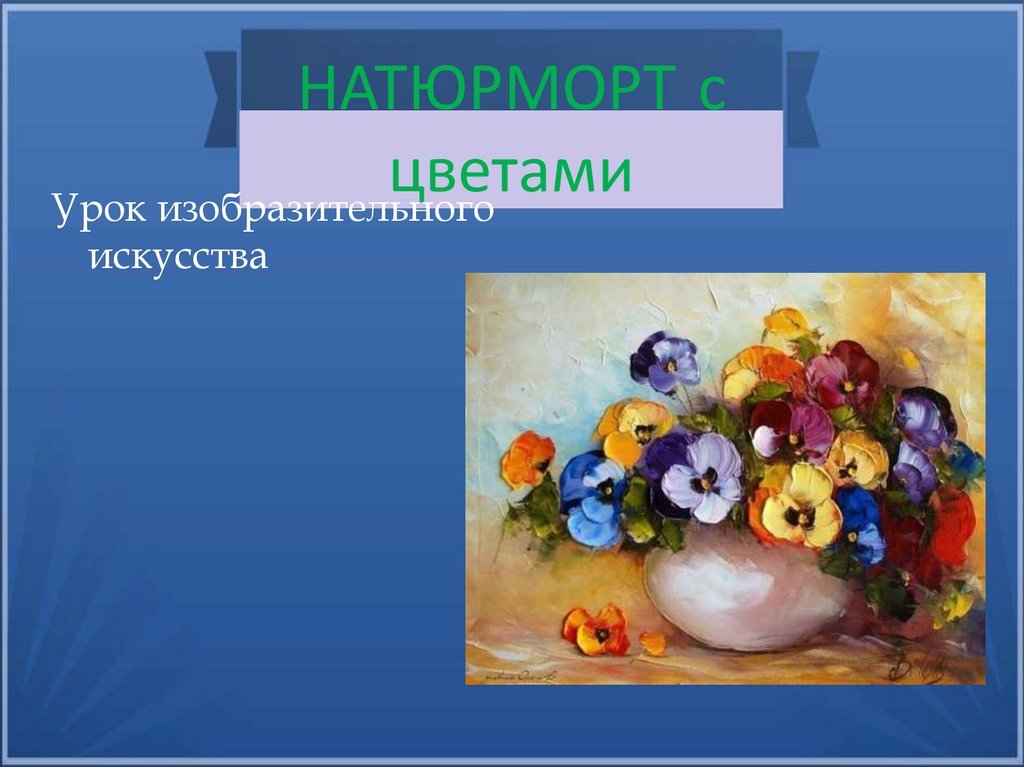 НАТЮРМОРТ с цветами

Урок изобразительного искусства